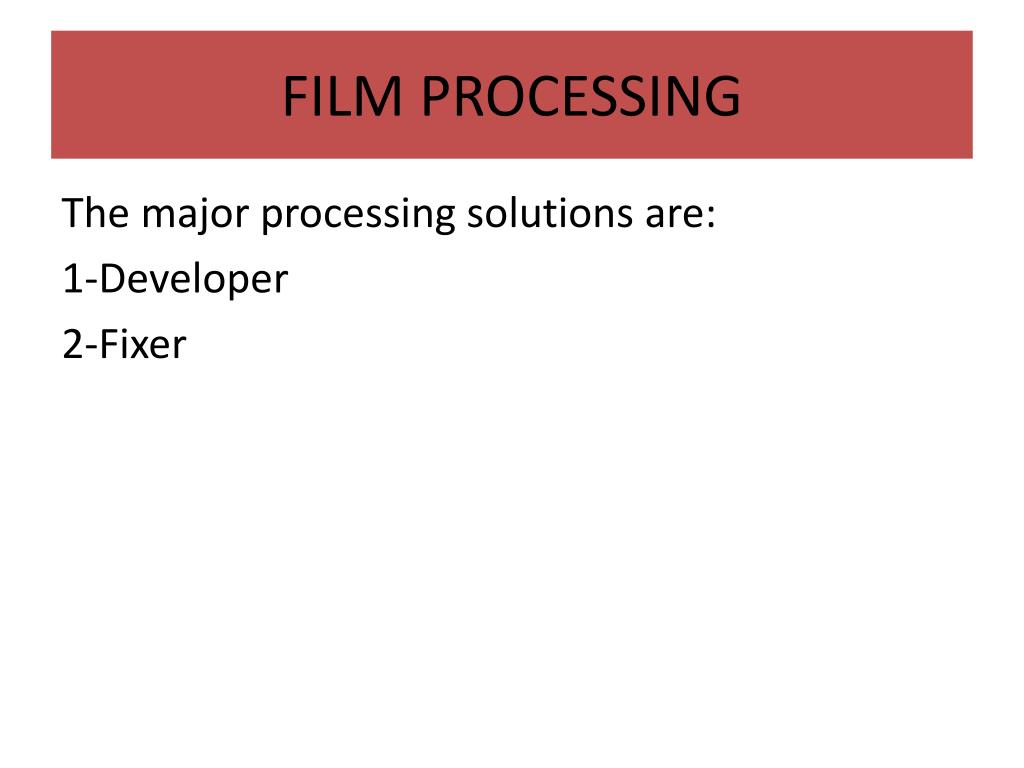 FILM PROCESSING

The major processing solutions are:

1-Developer

2-Fixer